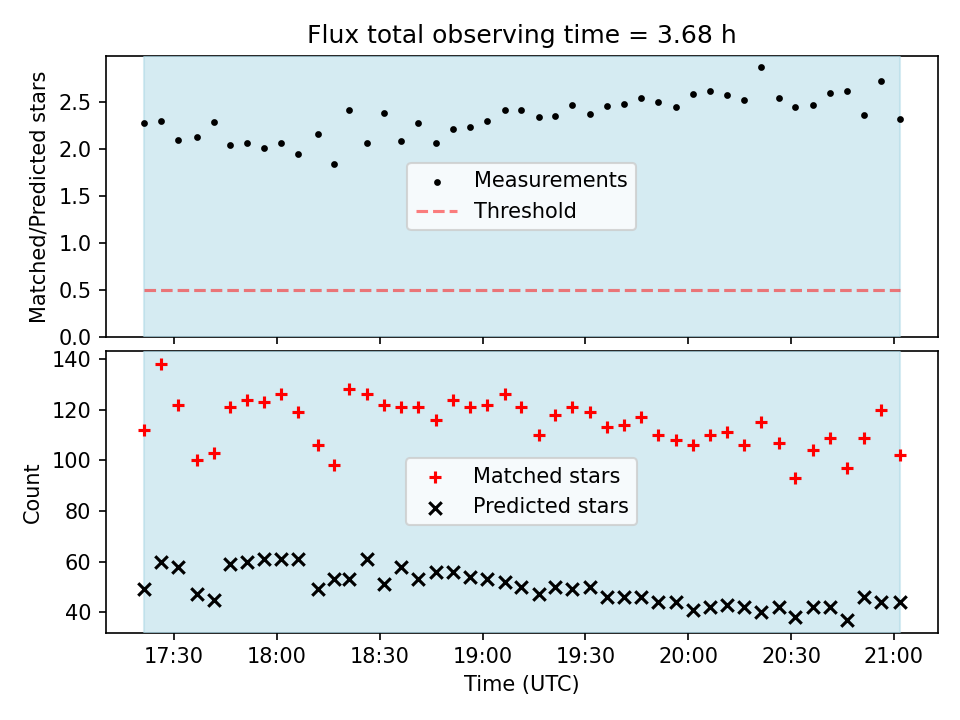 Flux total observing time = 3.68 h

Matched/Predicted stars

2.5
2.0
1.5
1.0
0.5
0.0

Measurements
Threshold

Count

140
120
100
80
60
40

Matched stars
Predicted stars

17:30 18:00 18:30 19:00 19:30 20:00 20:30 21:00

Time (UTC)